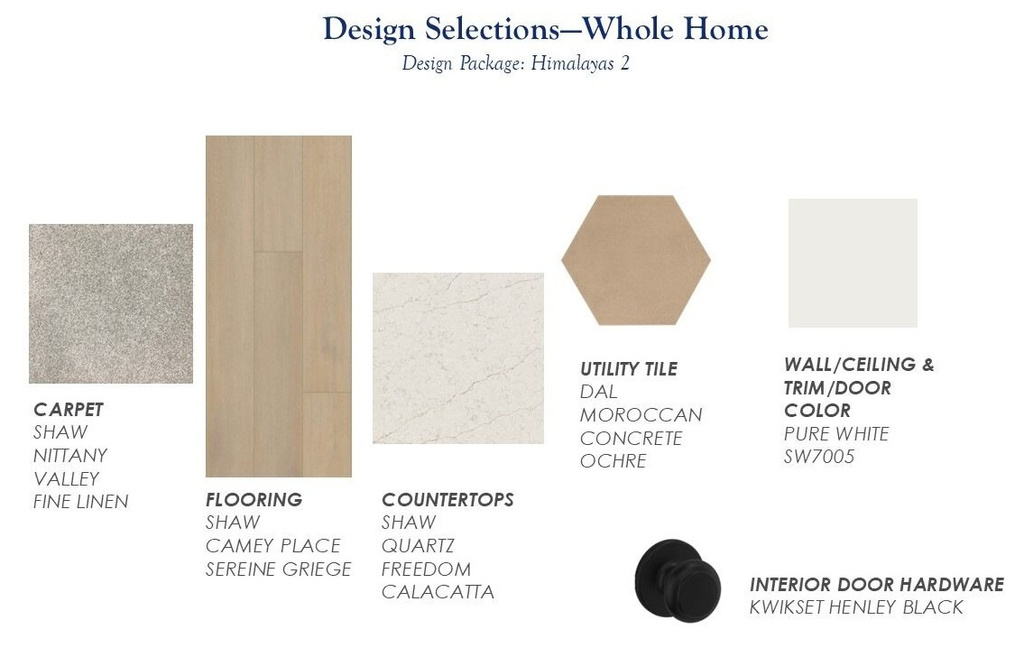 Design Selections—Whole Home
Design Package: Himalayas 2

CARPET
SHAW
NITTANY
VALLEY
FINE LINEN

FLOORING
SHAW
CAMEY PLACE
SEREINE GRIEGE

COUNTERTOPS
SHAW
QUARTZ
FREEDOM
CALACATTA

UTILITY TILE
DAL
MOROCCAN
CONCRETE
OCHRE

WALL/CEILING &
TRIM/DOOR
COLOR
PURE WHITE
SW7005

INTERIOR DOOR HARDWARE
KWIKSET HENLEY BLACK